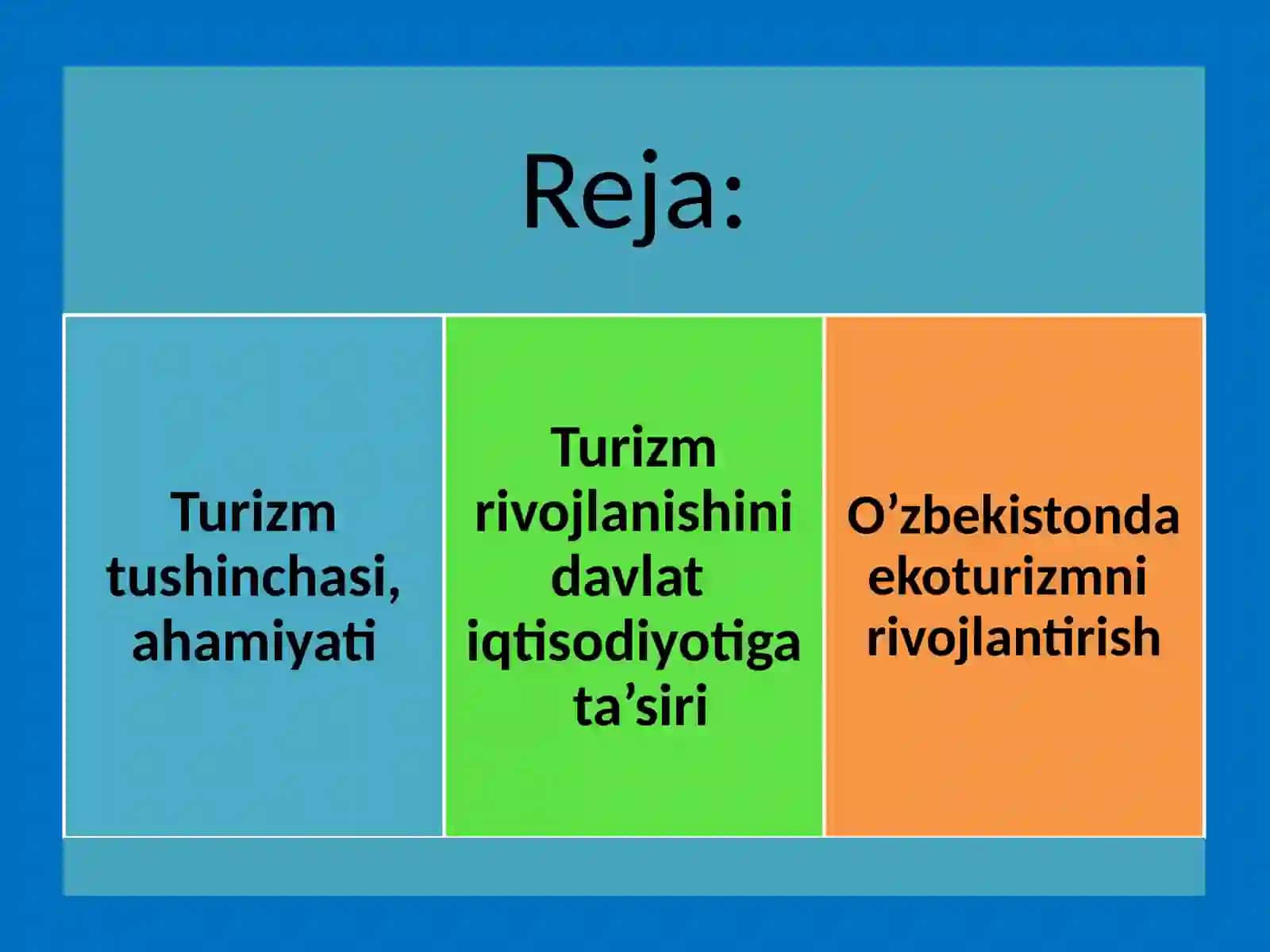 Reja:

Turizm tushinchasi, ahamiyati

Turizm rivojlanishini davlat iqtisodiyotiga ta’siri

O’zbekistonda ekoturizmni rivojlantirish